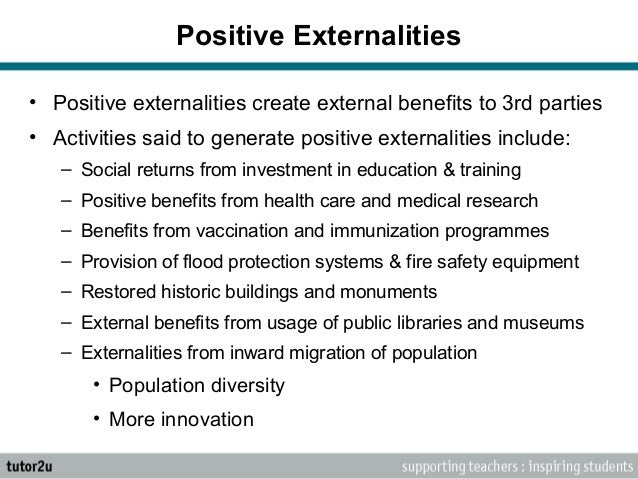 Positive Externalities

• Positive externalities create external benefits to 3rd parties
• Activities said to generate positive externalities include:
– Social returns from investment in education & training
– Positive benefits from health care and medical research
– Benefits from vaccination and immunization programmes
– Provision of flood protection systems & fire safety equipment
– Restored historic buildings and monuments
– External benefits from usage of public libraries and museums
– Externalities from inward migration of population
• Population diversity
• More innovation

tutor2u
supporting teachers : inspiring students